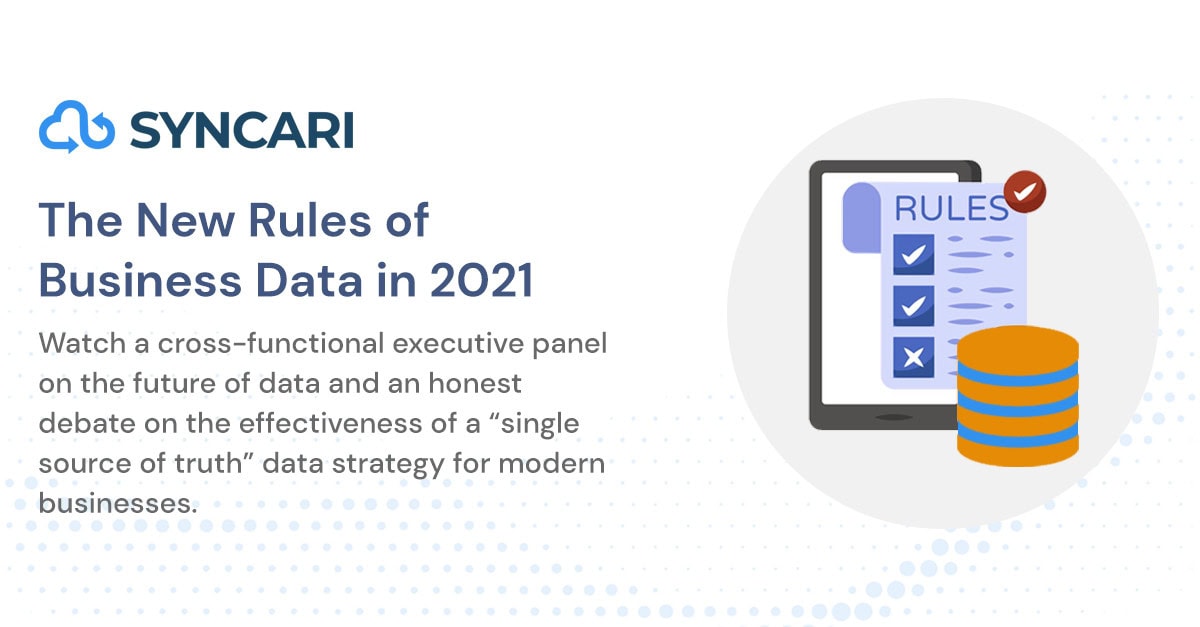 SYNCARI

The New Rules of Business Data in 2021

Watch a cross-functional executive panel on the future of data and an honest debate on the effectiveness of a “single source of truth” data strategy for modern businesses.

RULES